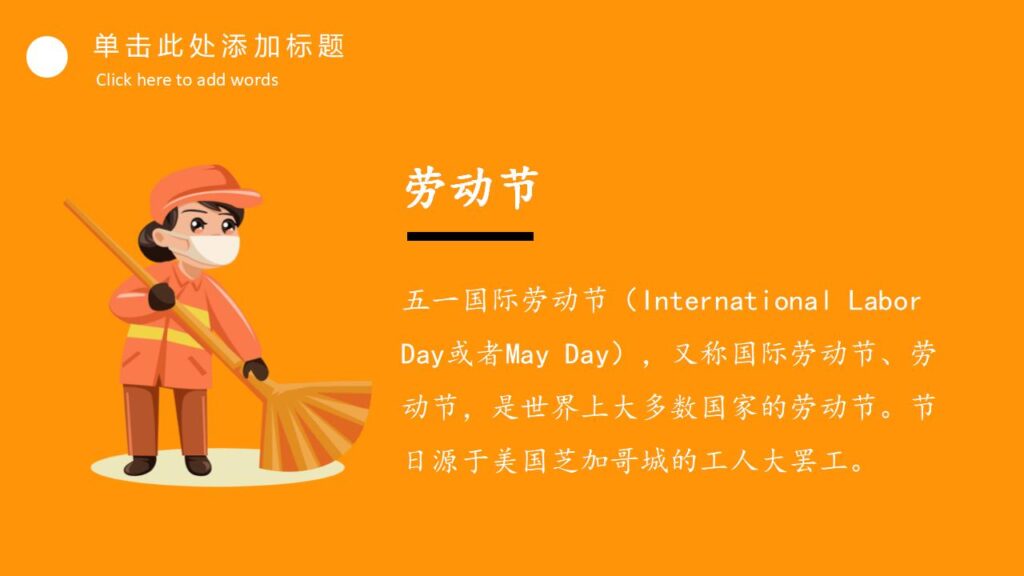 单击此处添加标题
Click here to add words

劳动节

五一国际劳动节（International Labor Day或者May Day），又称国际劳动节、劳动节，是世界上大多数国家的劳动节。节日源于美国芝加哥城的工人大罢工。